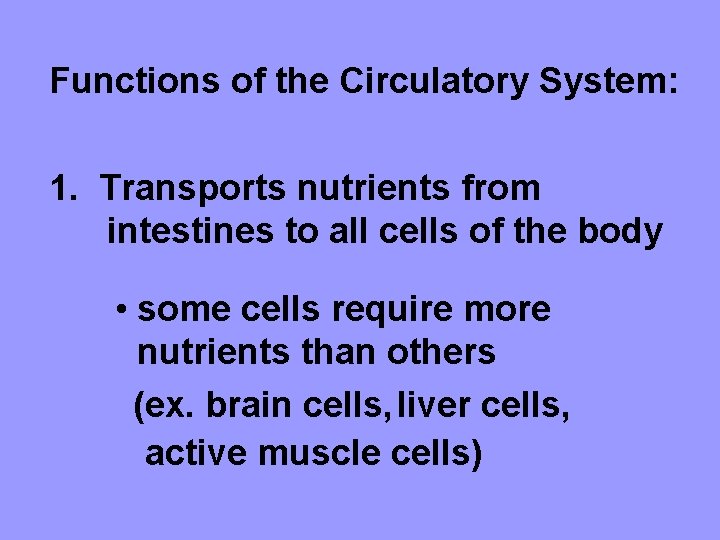 Functions of the Circulatory System:

1. Transports nutrients from intestines to all cells of the body

• some cells require more nutrients than others

(ex. brain cells, liver cells, active muscle cells)